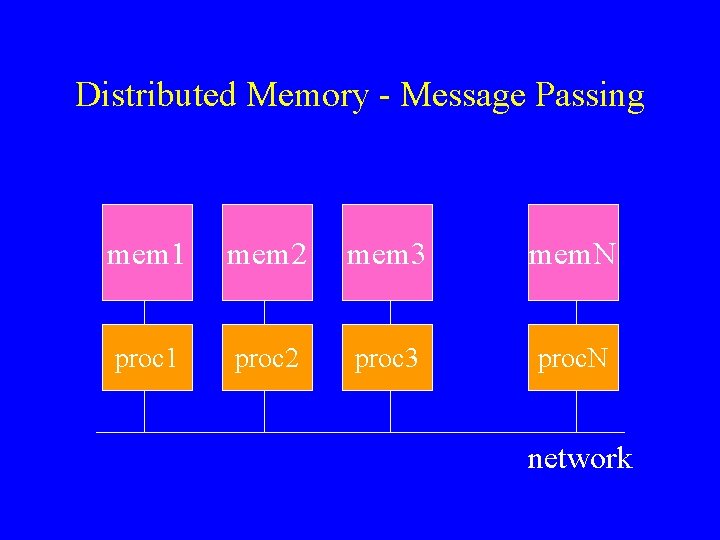 Distributed Memory - Message Passing

mem1
mem2
mem3
memN

proc1
proc2
proc3
procN

network